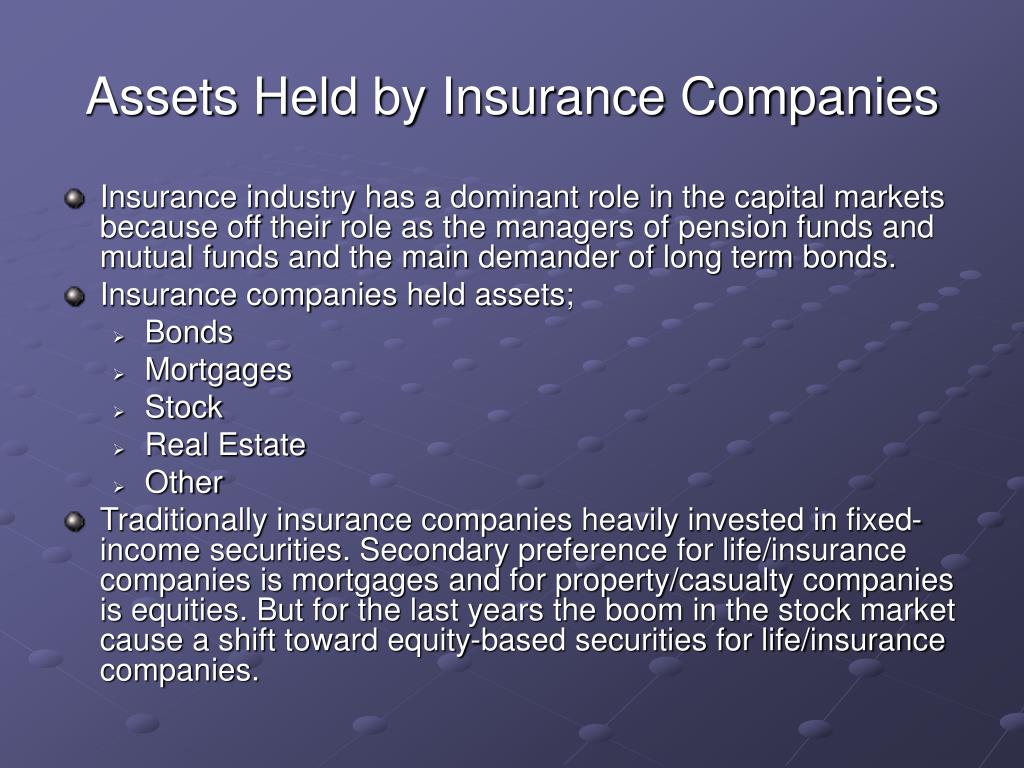 Assets Held by Insurance Companies

Insurance industry has a dominant role in the capital markets because off their role as the managers of pension funds and mutual funds and the main demander of long term bonds.

Insurance companies held assets;

Bonds

Mortgages

Stock

Real Estate

Other

Traditionally insurance companies heavily invested in fixed-income securities. Secondary preference for life/insurance companies is mortgages and for property/casualty companies is equities. But for the last years the boom in the stock market cause a shift toward equity-based securities for life/insurance companies.